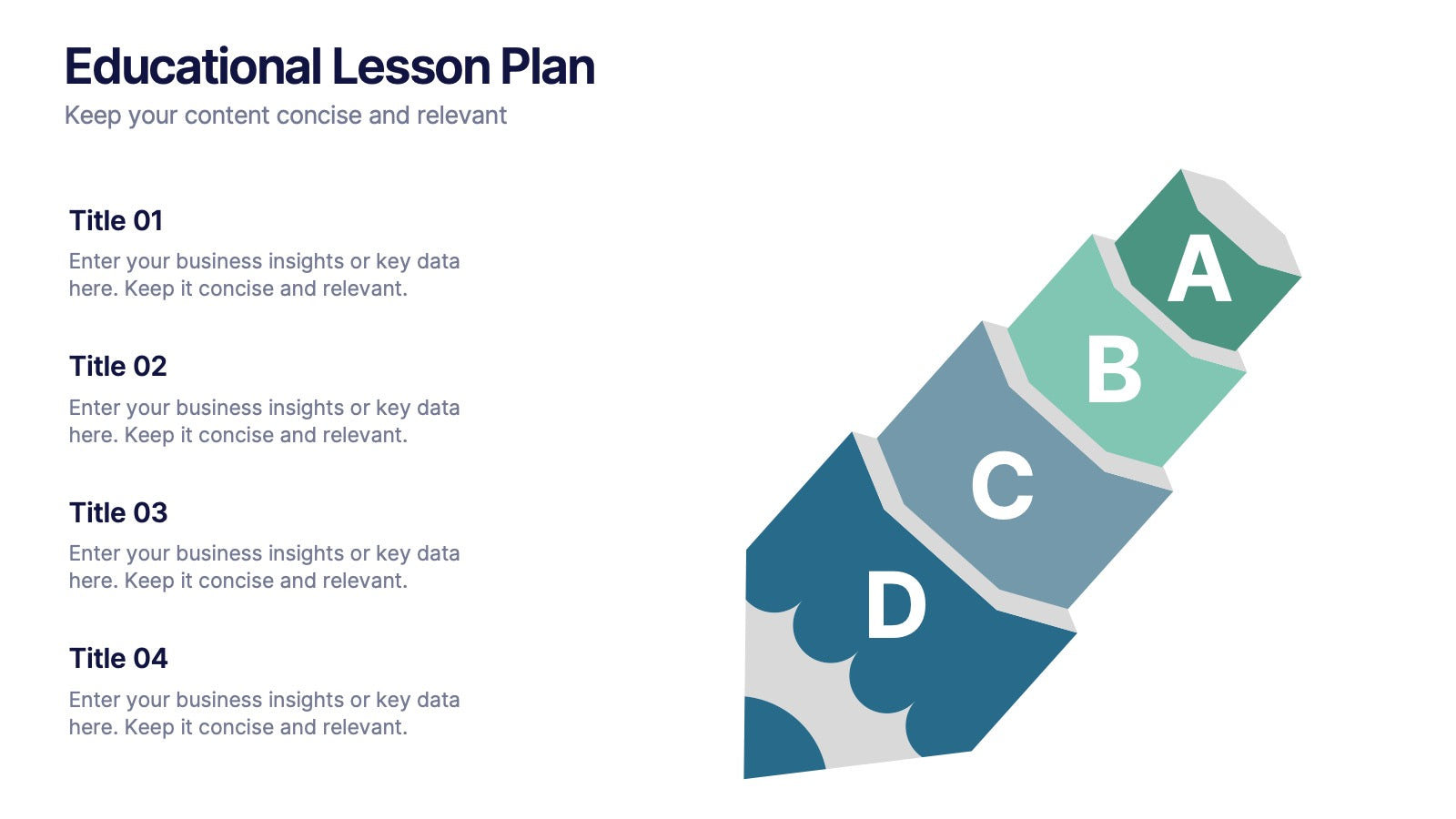 Educational Lesson Plan
Keep your content concise and relevant

Title 01
Enter your business insights or key data here. Keep it concise and relevant.

Title 02
Enter your business insights or key data here. Keep it concise and relevant.

Title 03
Enter your business insights or key data here. Keep it concise and relevant.

Title 04
Enter your business insights or key data here. Keep it concise and relevant.

A
B
C
D